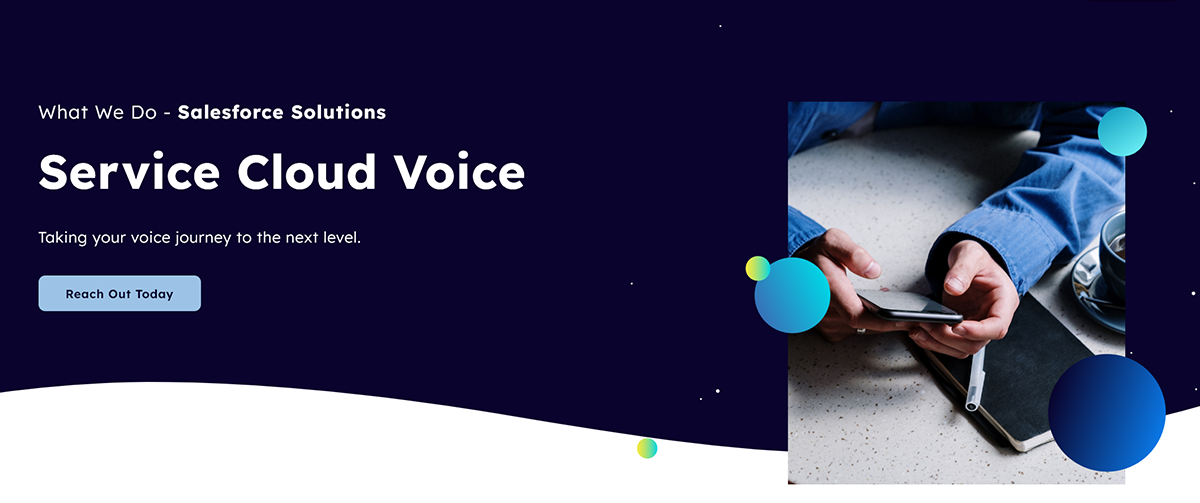 What We Do - Salesforce Solutions

Service Cloud Voice

Taking your voice journey to the next level.

Reach Out Today